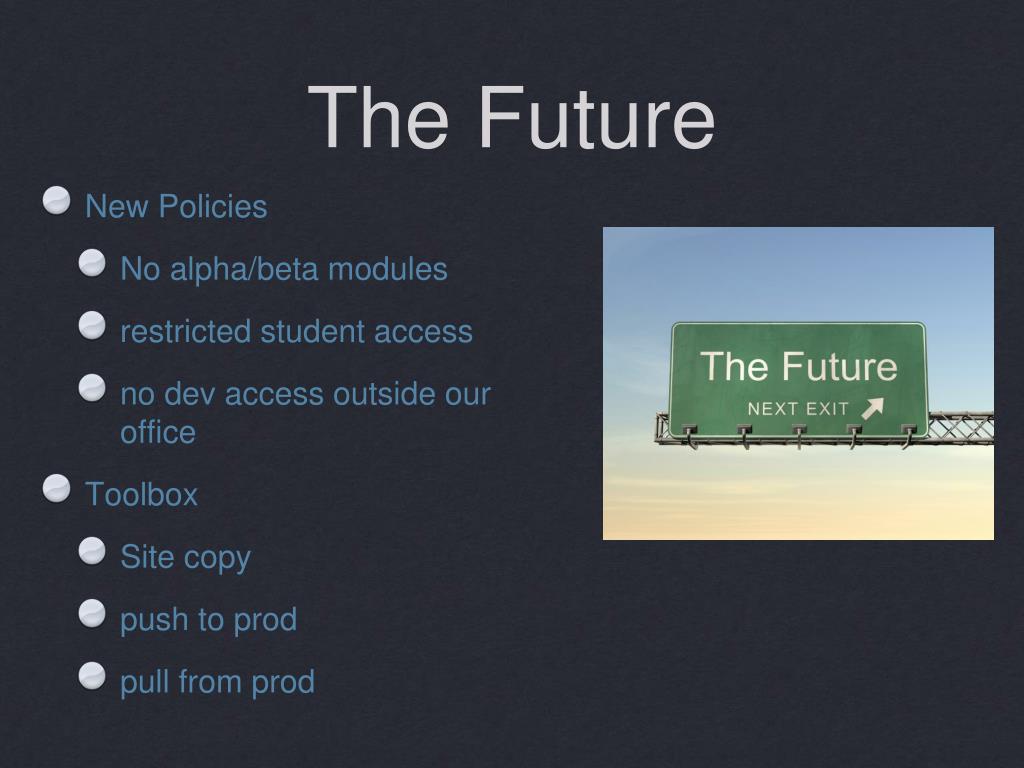 The Future

New Policies

No alpha/beta modules

restricted student access

no dev access outside our office

Toolbox

Site copy

push to prod

pull from prod

The Future

NEXT EXIT